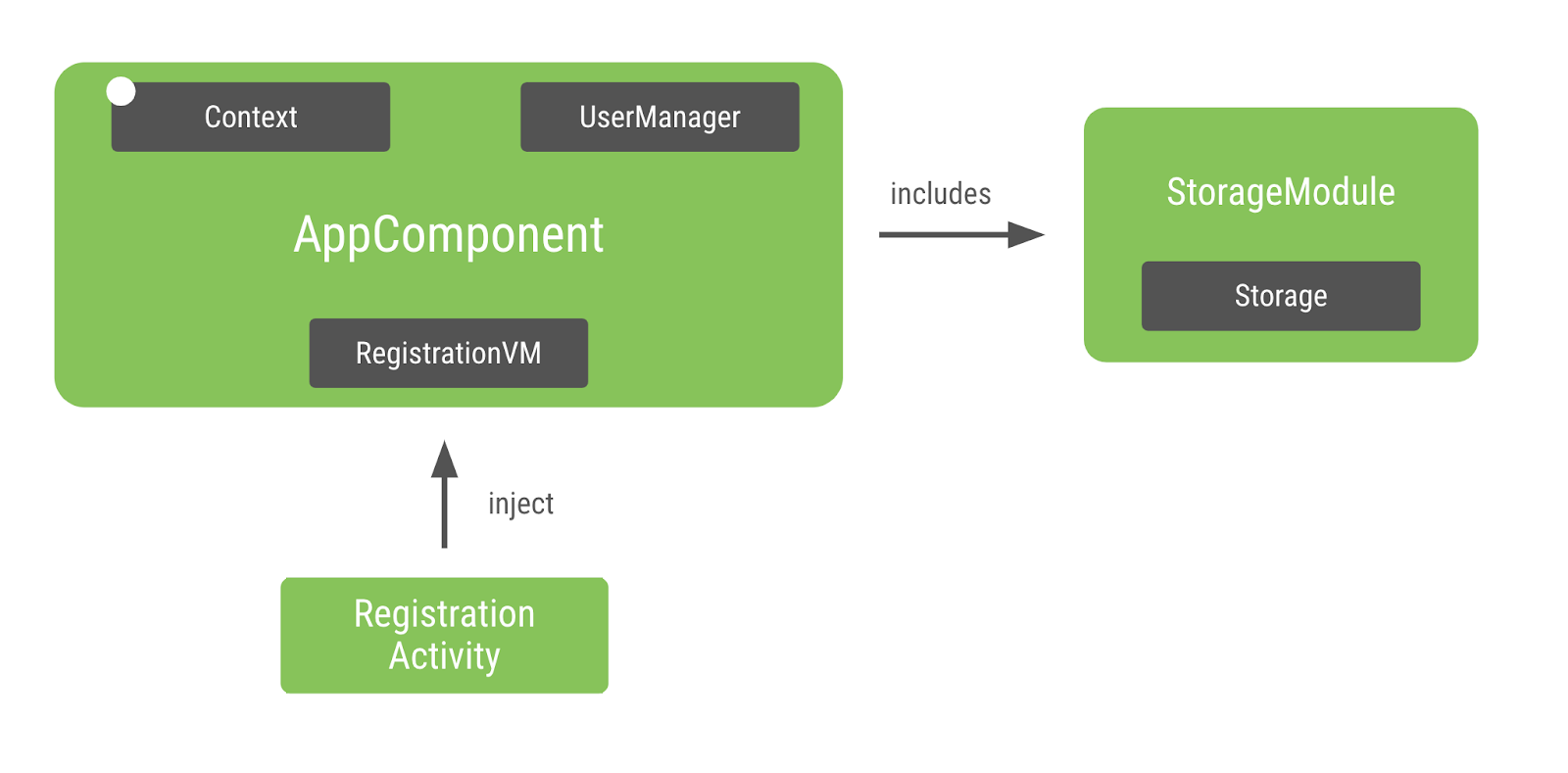 Context

UserManager

AppComponent

RegistrationVM

includes

StorageModule

Storage

inject

Registration Activity